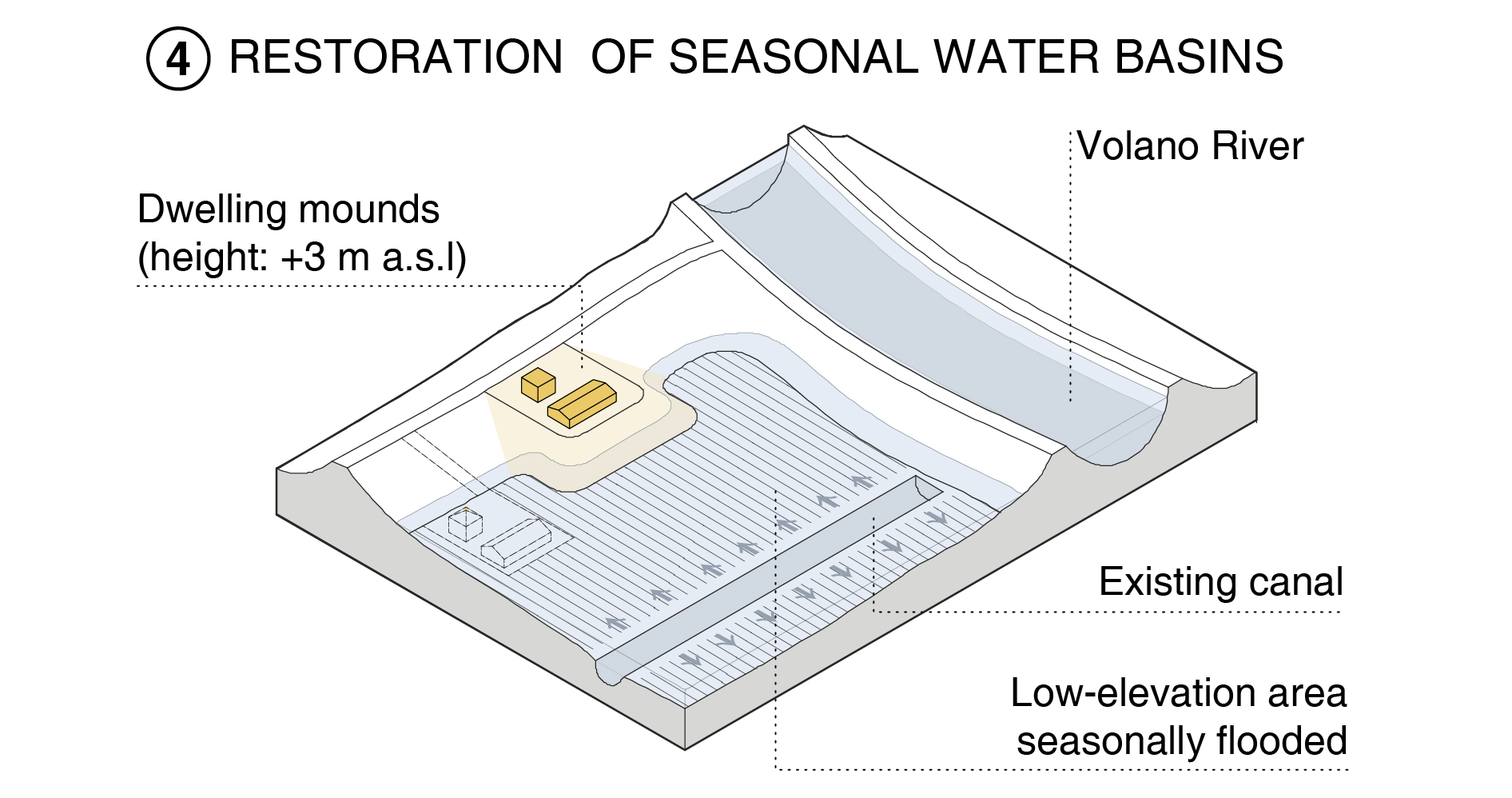 4 RESTORATION OF SEASONAL WATER BASINS

Volano River

Dwelling mounds
(height: +3 m a.s.l)

Existing canal

Low-elevation area
seasonally flooded